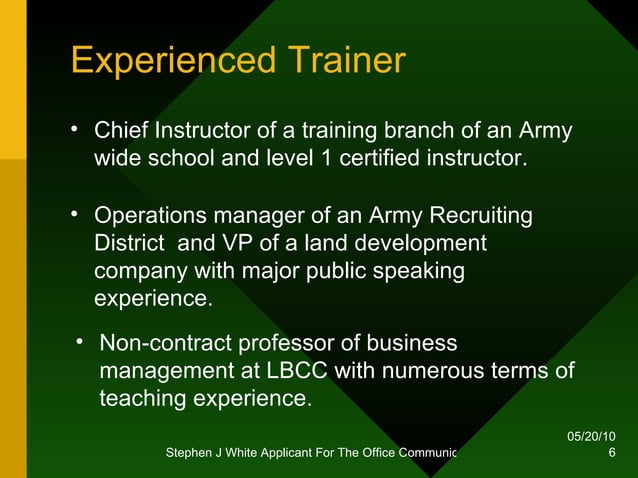 Experienced Trainer

• Chief Instructor of a training branch of an Army wide school and level 1 certified instructor.

• Operations manager of an Army Recruiting District and VP of a land development company with major public speaking experience.

• Non-contract professor of business management at LBCC with numerous terms of teaching experience.

Stephen J White Applicant For The Office Communic

05/20/10
6